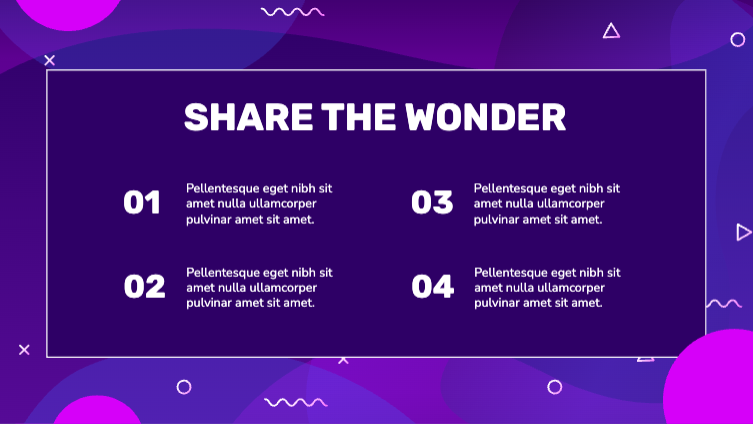 SHARE THE WONDER

01
Pellentesque eget nibh sit amet nulla ullamcorper pulvinar amet sit amet.

02
Pellentesque eget nibh sit amet nulla ullamcorper pulvinar amet sit amet.

03
Pellentesque eget nibh sit amet nulla ullamcorper pulvinar amet sit amet.

04
Pellentesque eget nibh sit amet nulla ullamcorper pulvinar amet sit amet.